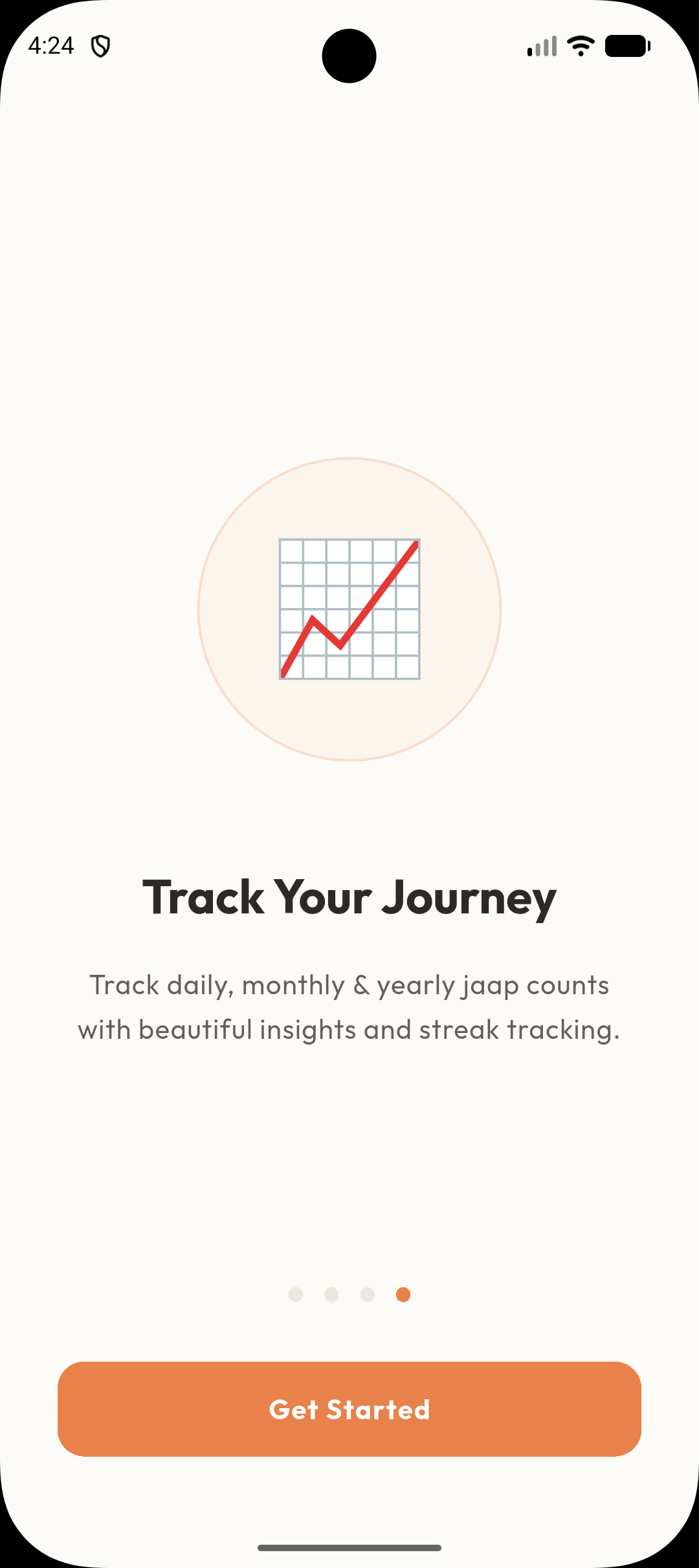 4:24

Track Your Journey

Track daily, monthly & yearly jaap counts with beautiful insights and streak tracking.

Get Started